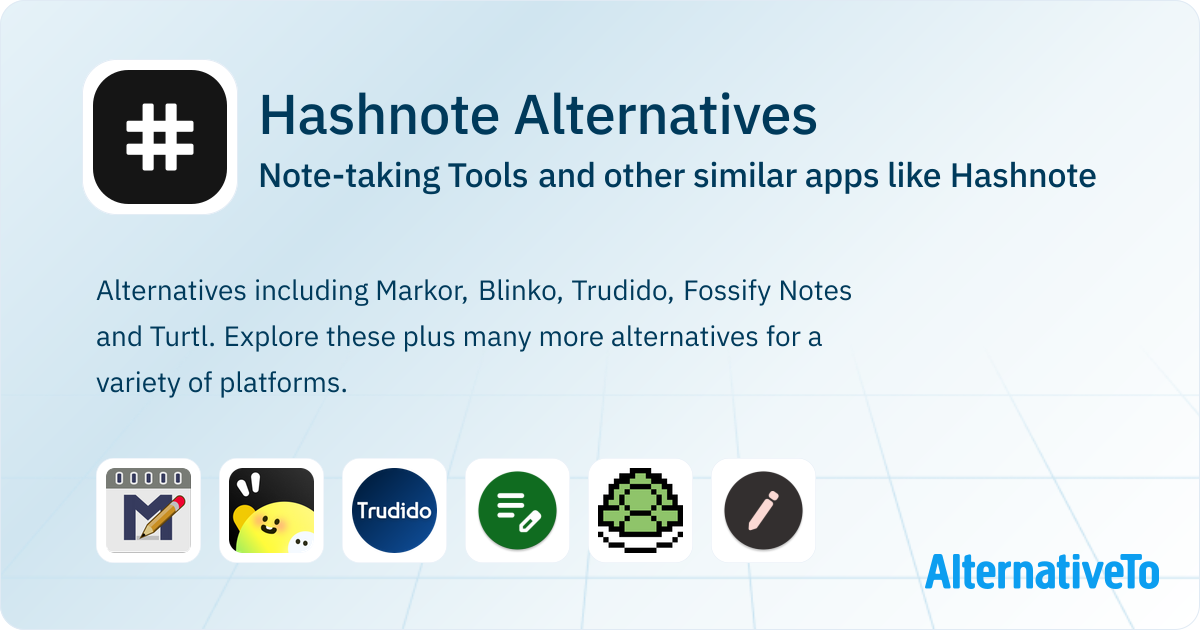 Hashnote Alternatives
Note-taking Tools and other similar apps like Hashnote

Alternatives including Markor, Blinko, Trudido, Fossify Notes and Turtl. Explore these plus many more alternatives for a variety of platforms.

Trudido

AlternativeTo